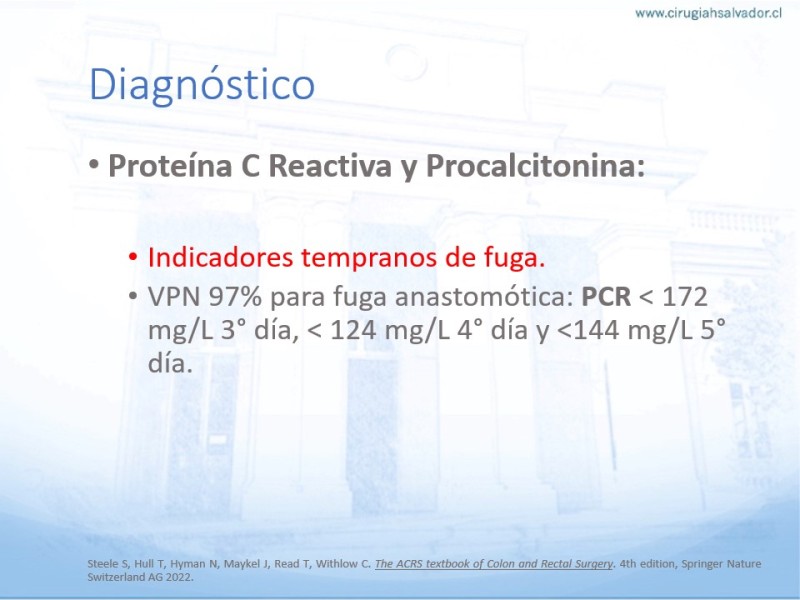 www.cirugiahsalvador.cl

Diagnóstico

• Proteína C Reactiva y Procalcitonina:

• Indicadores tempranos de fuga.
• VPN 97% para fuga anastomótica: PCR < 172 mg/L 3° día, < 124 mg/L 4° día y <144 mg/L 5° día.

Steele S, Hull T, Hyman N, Maykel J, Read T, Withlow C. The ACRS textbook of Colon and Rectal Surgery. 4th edition, Springer Nature Switzerland AG 2022.